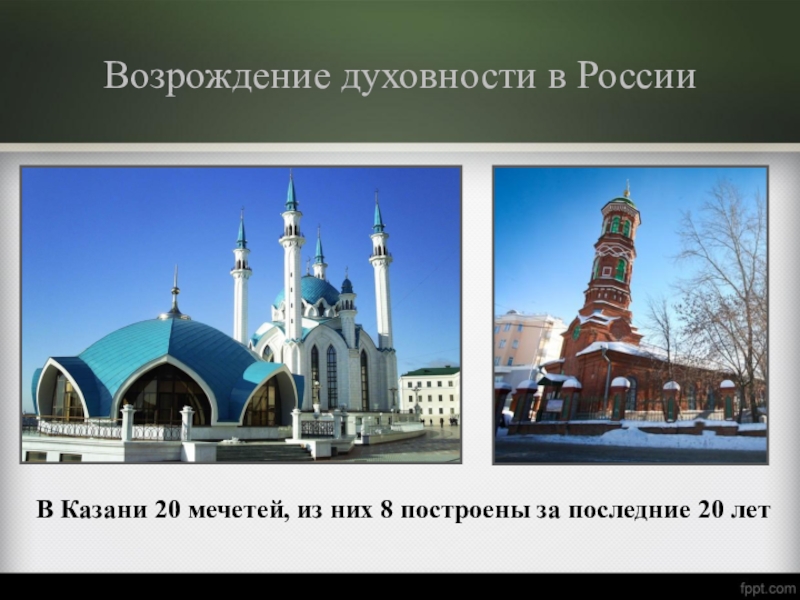 Возрождение духовности в России

В Казани 20 мечетей, из них 8 построены за последние 20 лет

fppt.com